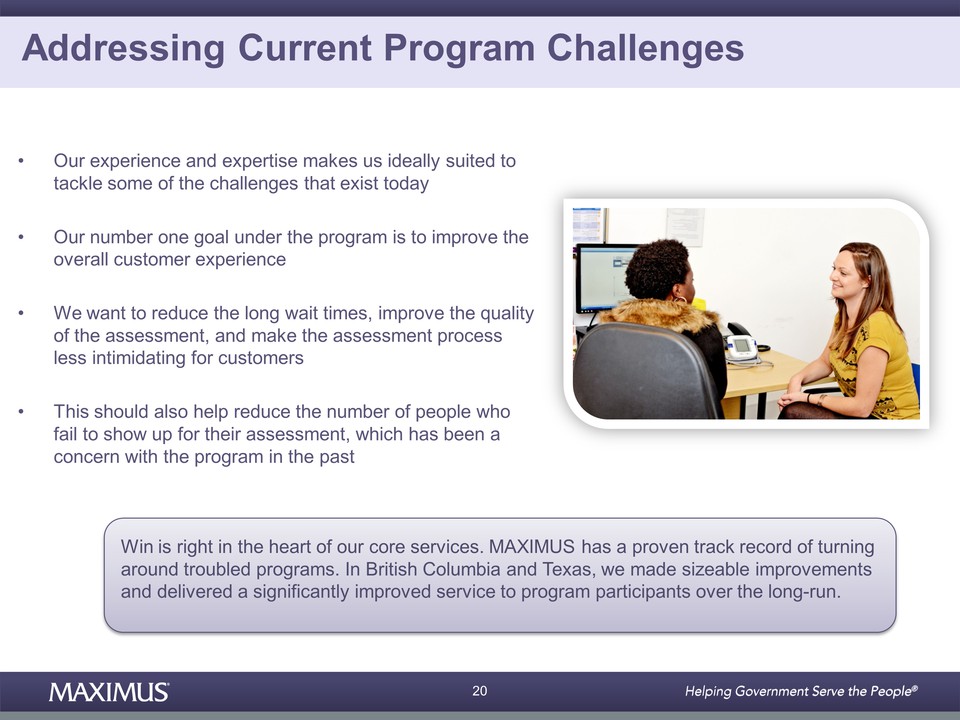 Addressing Current Program Challenges

• Our experience and expertise makes us ideally suited to tackle some of the challenges that exist today

• Our number one goal under the program is to improve the overall customer experience

• We want to reduce the long wait times, improve the quality of the assessment, and make the assessment process less intimidating for customers

• This should also help reduce the number of people who fail to show up for their assessment, which has been a concern with the program in the past

Win is right in the heart of our core services. MAXIMUS has a proven track record of turning around troubled programs. In British Columbia and Texas, we made sizeable improvements and delivered a significantly improved service to program participants over the long-run.

MAXIMUS

20

Helping Government Serve the People®